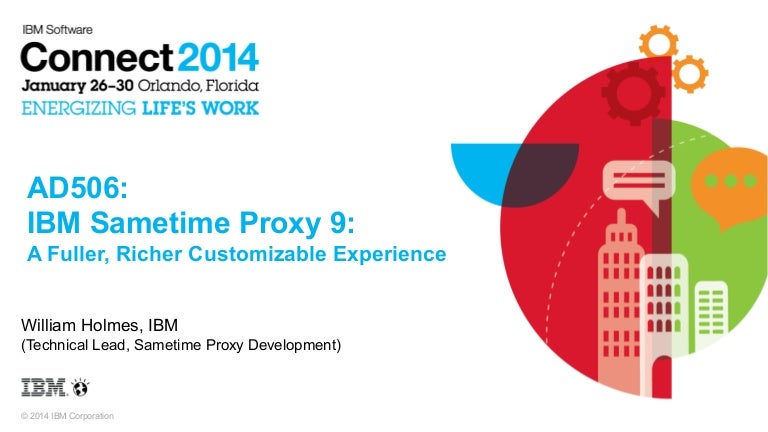 IBM Software
Connect 2014
January 26-30 Orlando, Florida
ENERGIZING LIFE'S WORK

AD506:
IBM Sametime Proxy 9:
A Fuller, Richer Customizable Experience

William Holmes, IBM
(Technical Lead, Sametime Proxy Development)

IBM

© 2014 IBM Corporation